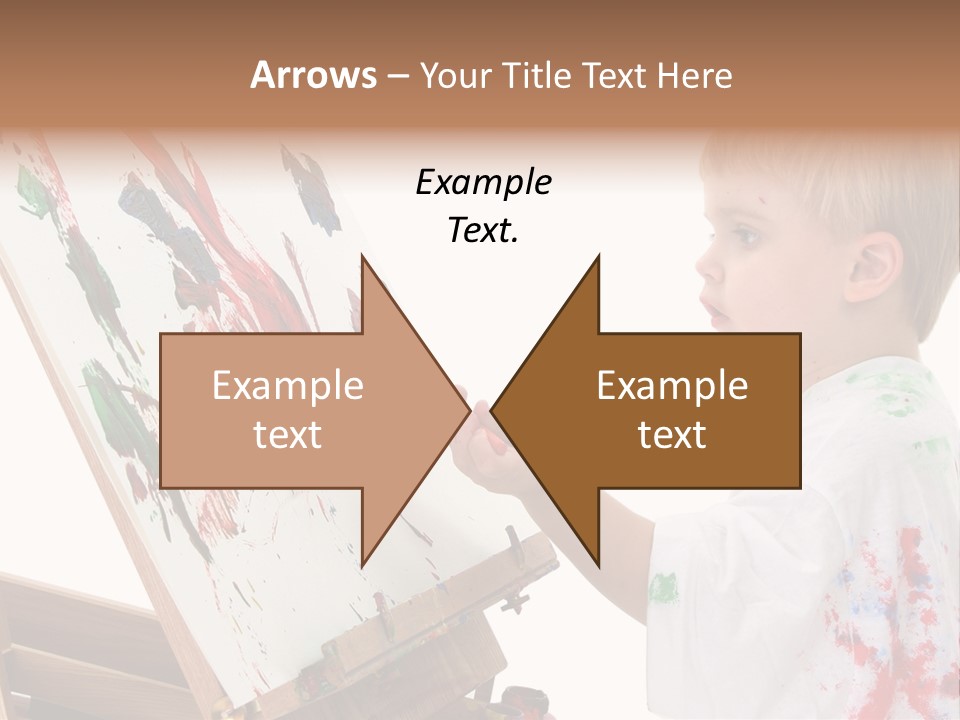 Arrows – Your Title Text Here

Example Text.

Example text

Example text